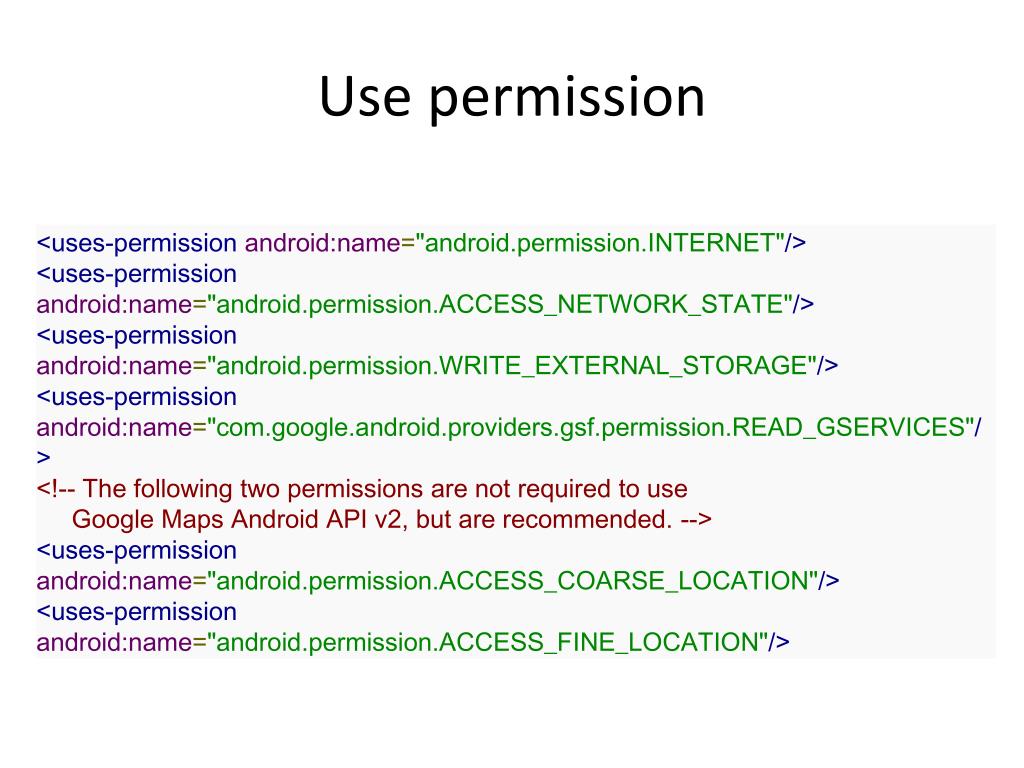 Use permission

<uses-permission android:name="android.permission.INTERNET"/>
<uses-permission
android:name="android.permission.ACCESS_NETWORK_STATE"/>
<uses-permission
android:name="android.permission.WRITE_EXTERNAL_STORAGE"/>
<uses-permission
android:name="com.google.android.providers.gsf.permission.READ_GSERVICES"/
>
<!-- The following two permissions are not required to use
Google Maps Android API v2, but are recommended. -->
<uses-permission
android:name="android.permission.ACCESS_COARSE_LOCATION"/>
<uses-permission
android:name="android.permission.ACCESS_FINE_LOCATION"/>